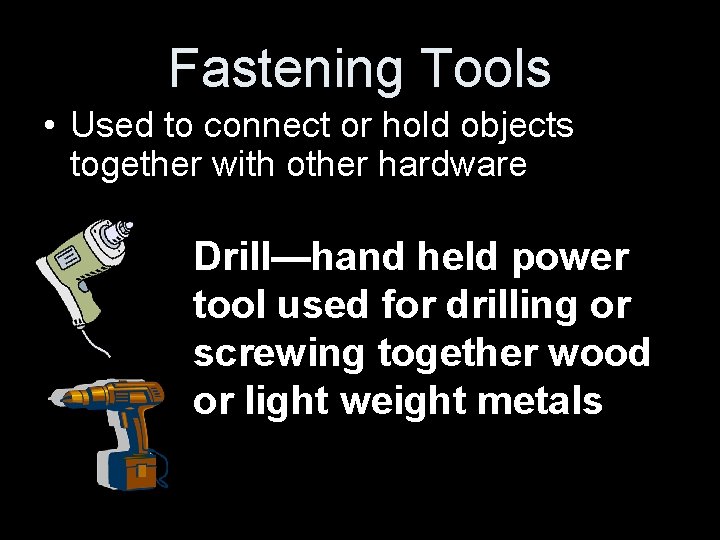 Fastening Tools

• Used to connect or hold objects together with other hardware

Drill—hand held power tool used for drilling or screwing together wood or light weight metals